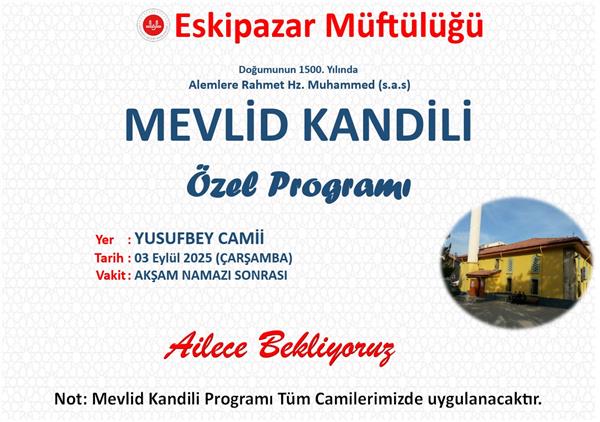 Eskipazar Müftülüğü

Doğumunun 1500. Yılında
Alemlere Rahmet Hz. Muhammed (s.a.s)

MEVLİD KANDİLİ

Özel Programı

Yer : YUSUFBEY CAMİİ
Tarih : 03 Eylül 2025 (ÇARŞAMBA)
Vakit : AKŞAM NAMAZI SONRASI

Ailece Bekliyoruz

Not: Mevlid Kandili Programı Tüm Camilerimizde uygulanacaktır.